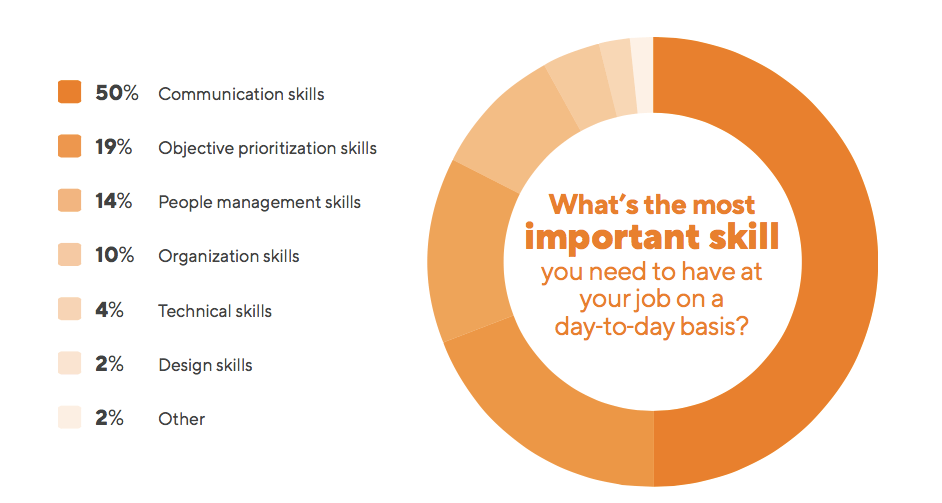 50% Communication skills
19% Objective prioritization skills
14% People management skills
10% Organization skills
4% Technical skills
2% Design skills
2% Other

What's the most important skill you need to have at your job on a day-to-day basis?